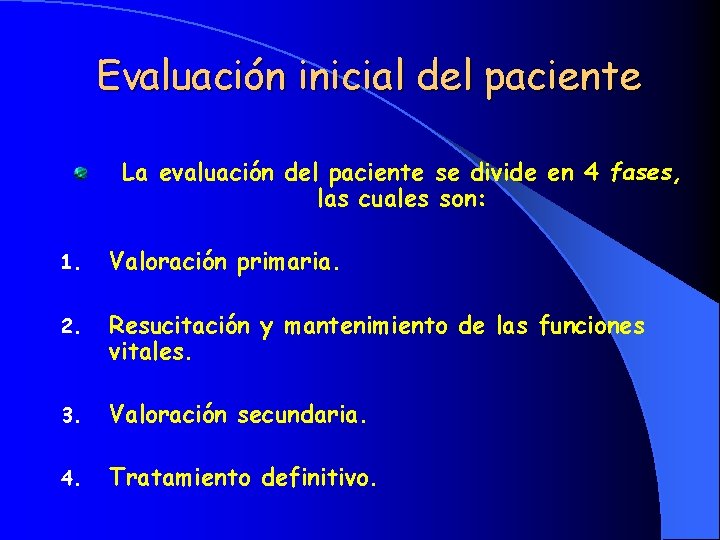 Evaluación inicial del paciente

La evaluación del paciente se divide en 4 fases, las cuales son:

1. Valoración primaria.

2. Resucitación y mantenimiento de las funciones vitales.

3. Valoración secundaria.

4. Tratamiento definitivo.